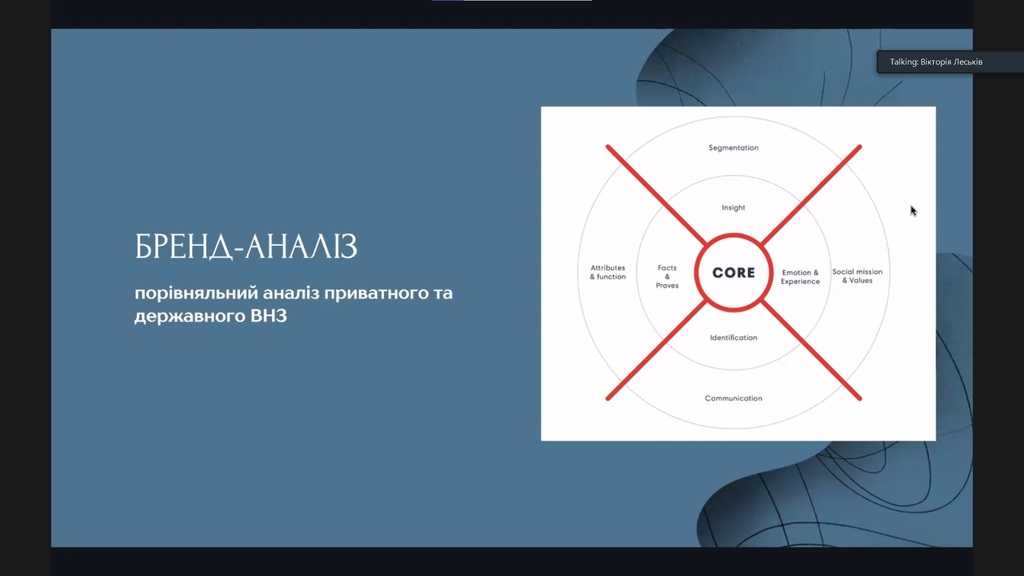 Talking: Вікторія Леськів

БРЕНД-АНАЛІЗ

порівняльний аналіз приватного та державного ВНЗ

Segmentation

Insight

Attributes & function

Facts & Proves

CORE

Emotion & Experience

Social mission & Values

Identification

Communication